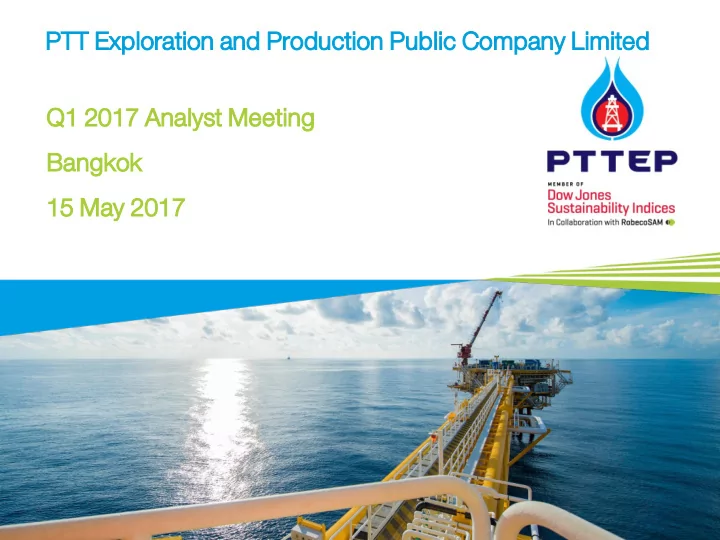 PTT Exploration and Production Public Company Limited

Q1 2017 Analyst Meeting

Bangkok

15 May 2017

PTTEP

MEMBER OF
Dow Jones
Sustainability Indices
In Collaboration with RobecoSAM